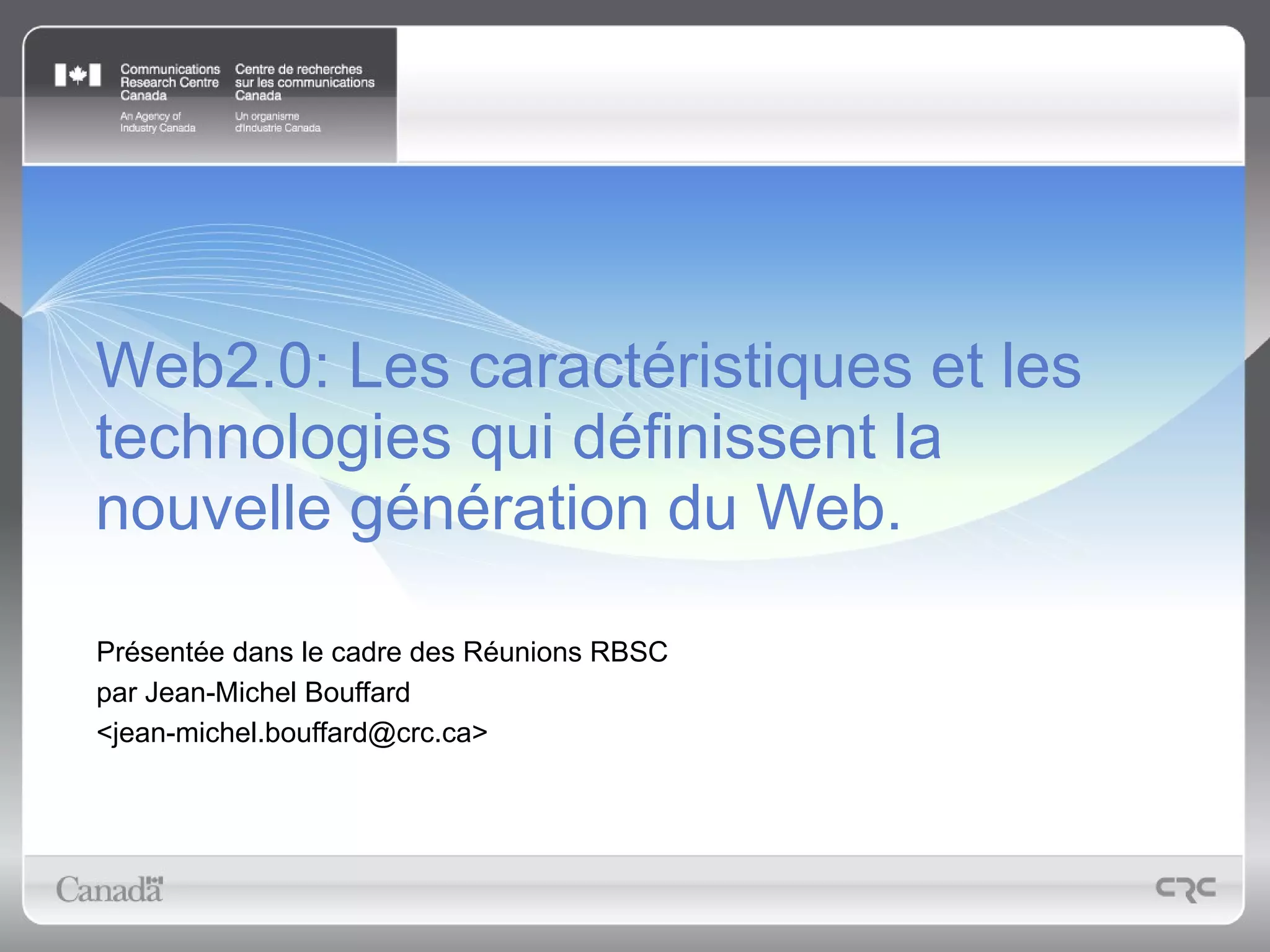 Communications Research Centre Canada

An Agency of Industry Canada

Centre de recherches sur les communications Canada

Un organisme d'Industrie Canada

Web2.0: Les caractéristiques et les technologies qui définissent la nouvelle génération du Web.

Présentée dans le cadre des Réunions RBSC
par Jean-Michel Bouffard
<jean-michel.bouffard@crc.ca>

Canada

CRC